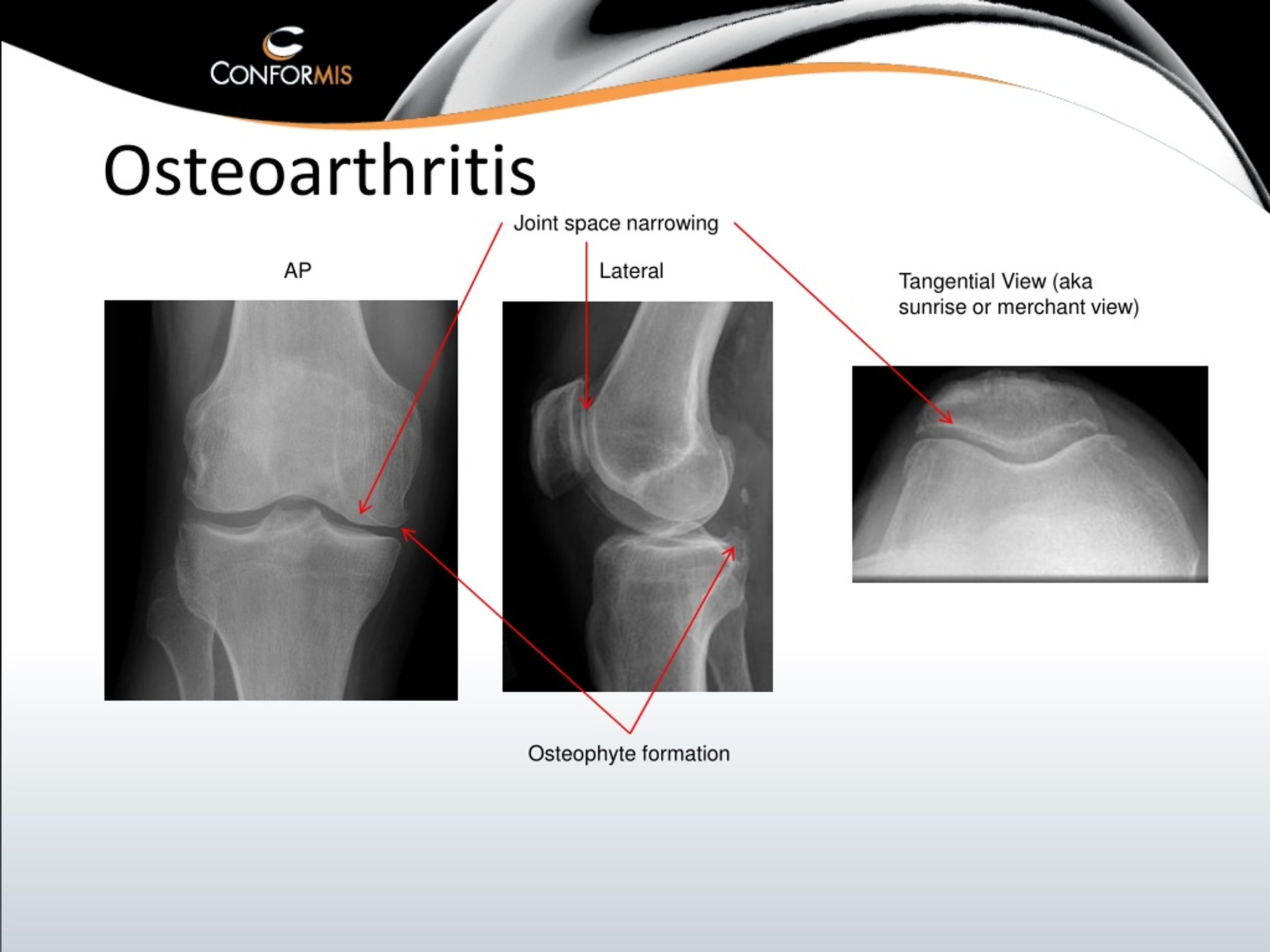 CONFORMIS

Osteoarthritis

Joint space narrowing

AP

Lateral

Tangential View (aka sunrise or merchant view)

Osteophyte formation